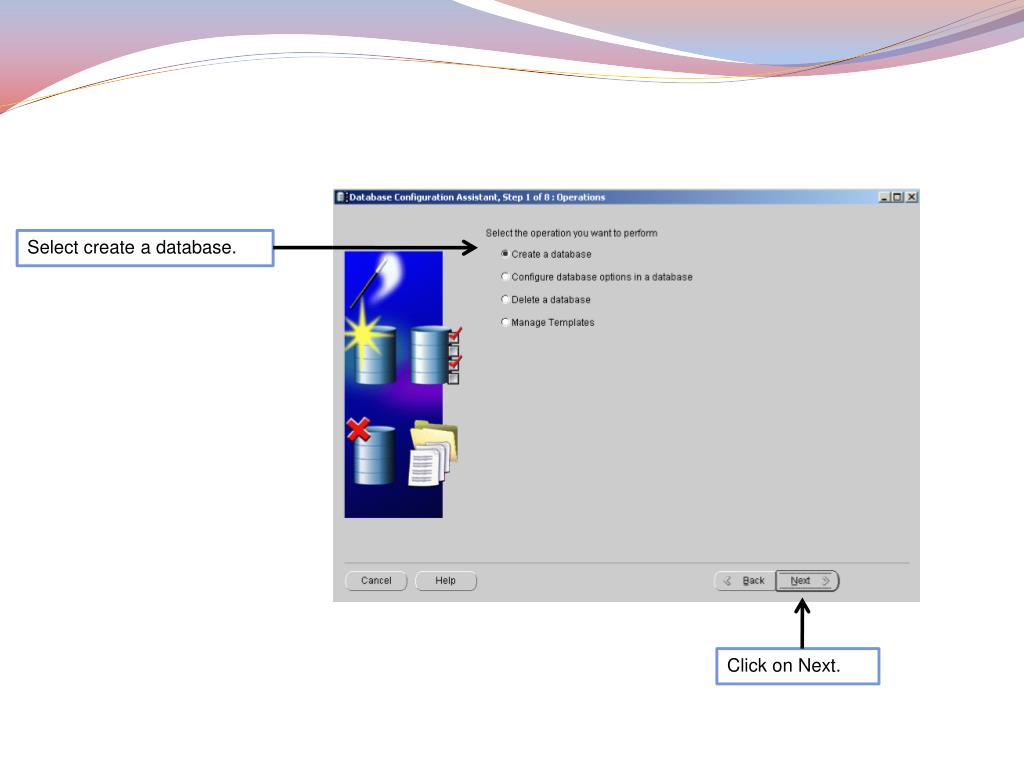 Select create a database.

Database Configuration Assistant, Step 1 of 8 : Operations

Select the operation you want to perform

Create a database

Configure database options in a database

Delete a database

Manage Templates

Cancel

Help

Back

Next

Click on Next.